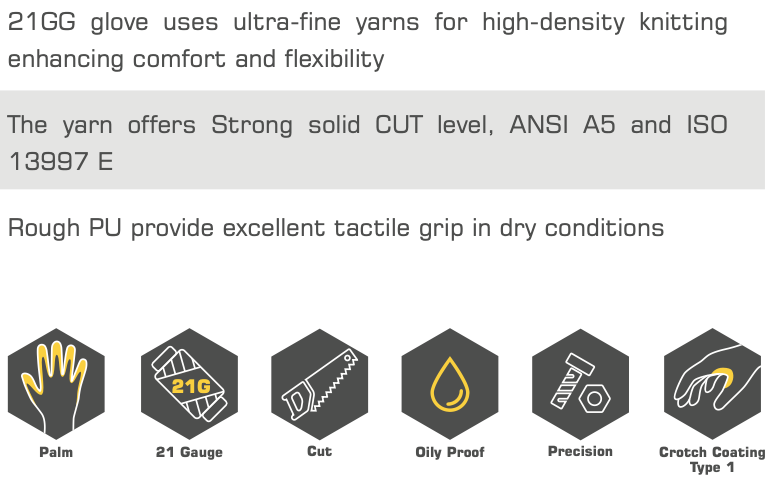 21GG glove uses ultra-fine yarns for high-density knitting enhancing comfort and flexibility

The yarn offers Strong solid CUT level, ANSI A5 and ISO 13997 E

Rough PU provide excellent tactile grip in dry conditions

21G

Palm

21 Gauge

Cut

Oily Proof

Precision

Crotch Coating Type 1